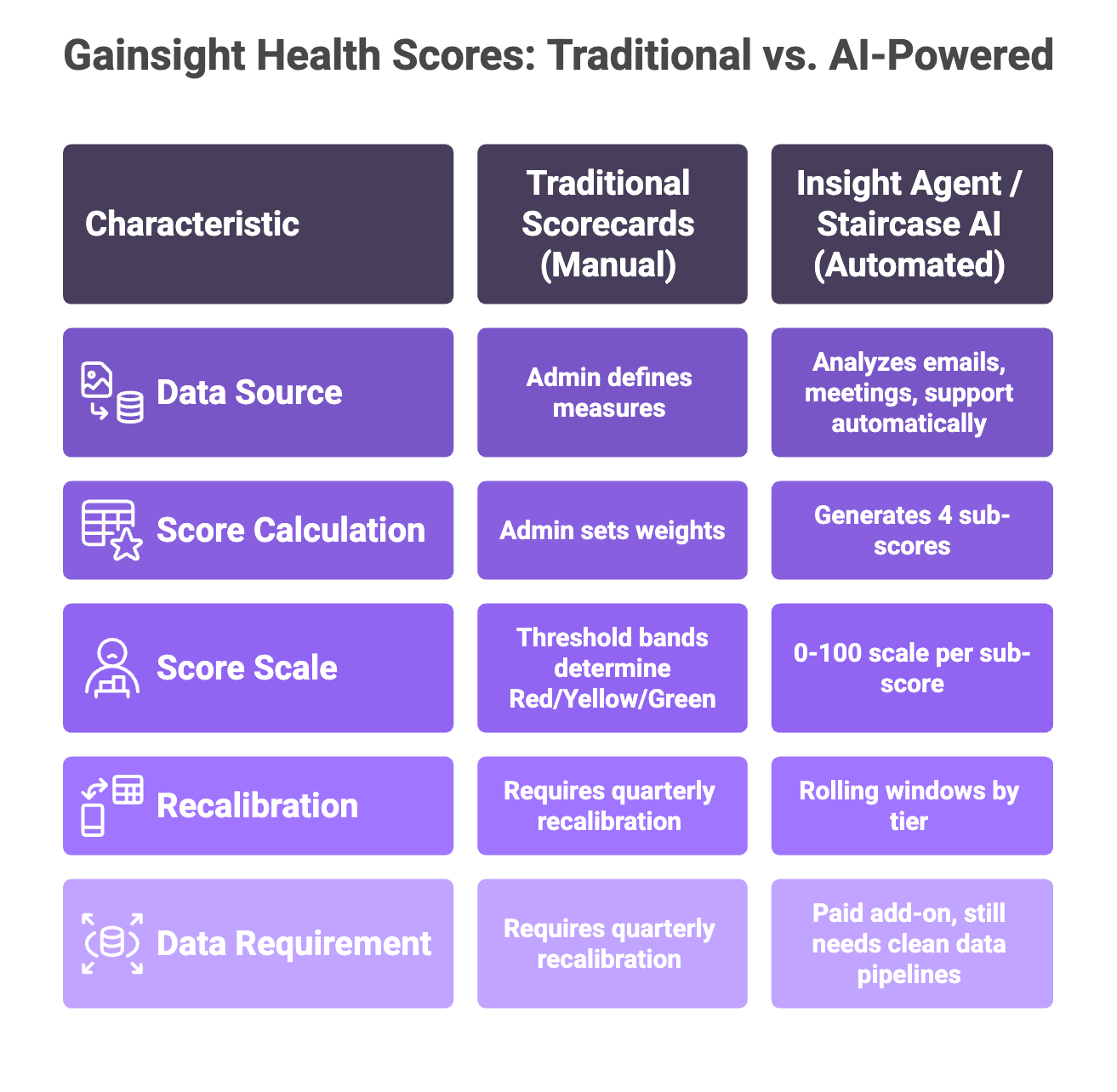 Gainsight Health Scores: Traditional vs. AI-Powered

| Characteristic | Traditional Scorecards (Manual) | Insight Agent / Staircase AI (Automated) |
|---|---|---|
| Data Source | Admin defines measures | Analyzes emails, meetings, support automatically |
| Score Calculation | Admin sets weights | Generates 4 sub-scores |
| Score Scale | Threshold bands determine Red/Yellow/Green | 0-100 scale per sub-score |
| Recalibration | Requires quarterly recalibration | Rolling windows by tier |
| Data Requirement | Requires quarterly recalibration | Paid add-on, still needs clean data pipelines |